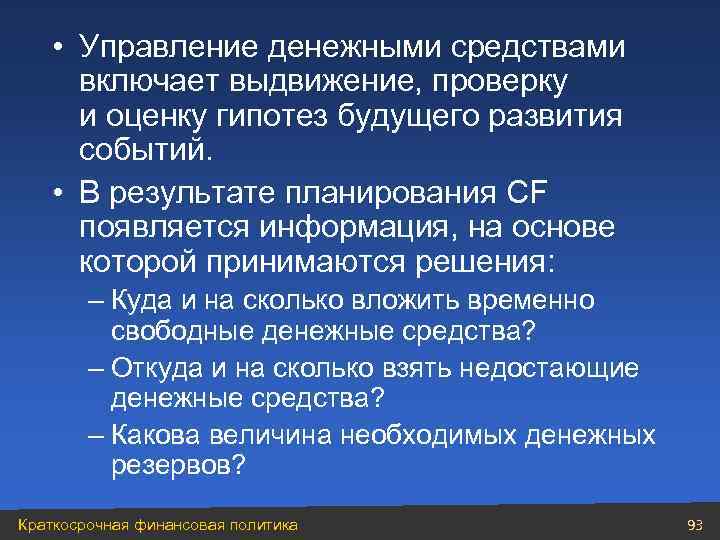 • Управление денежными средствами включает выдвижение, проверку и оценку гипотез будущего развития событий.

• В результате планирования CF появляется информация, на основе которой принимаются решения:

– Куда и на сколько вложить временно свободные денежные средства?

– Откуда и на сколько взять недостающие денежные средства?

– Какова величина необходимых денежных резервов?

Краткосрочная финансовая политика

93